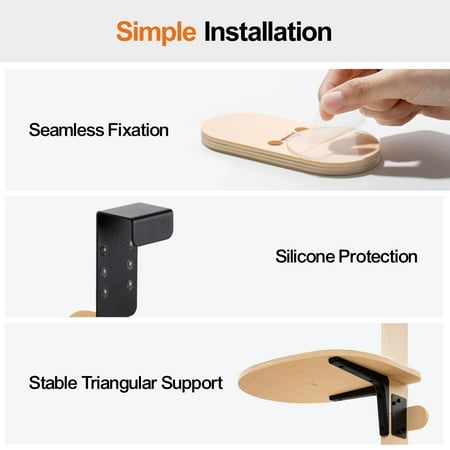 Simple Installation

Seamless Fixation

Silicone Protection

Stable Triangular Support